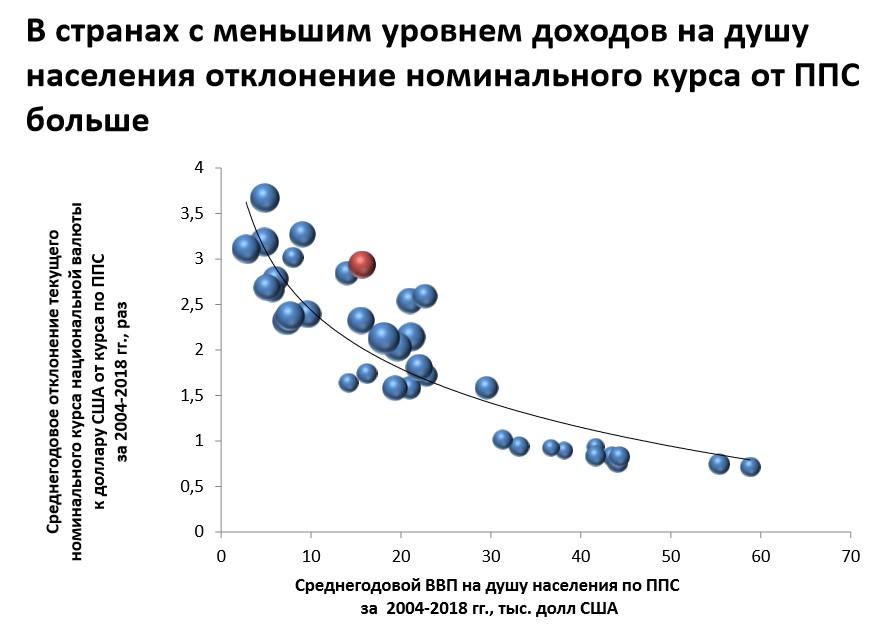 В странах с меньшим уровнем доходов на душу населения отклонение номинального курса от ППС больше

Среднегодовое отклонение текущего номинального курса национальной валюты к доллару США от курса по ППС за 2004-2018 гг., раз

4
3,5
3
2,5
2
1,5
1
0,5
0

0 10 20 30 40 50 60 70

Среднегодовой ВВП на душу населения по ППС за 2004-2018 гг., тыс. долл США